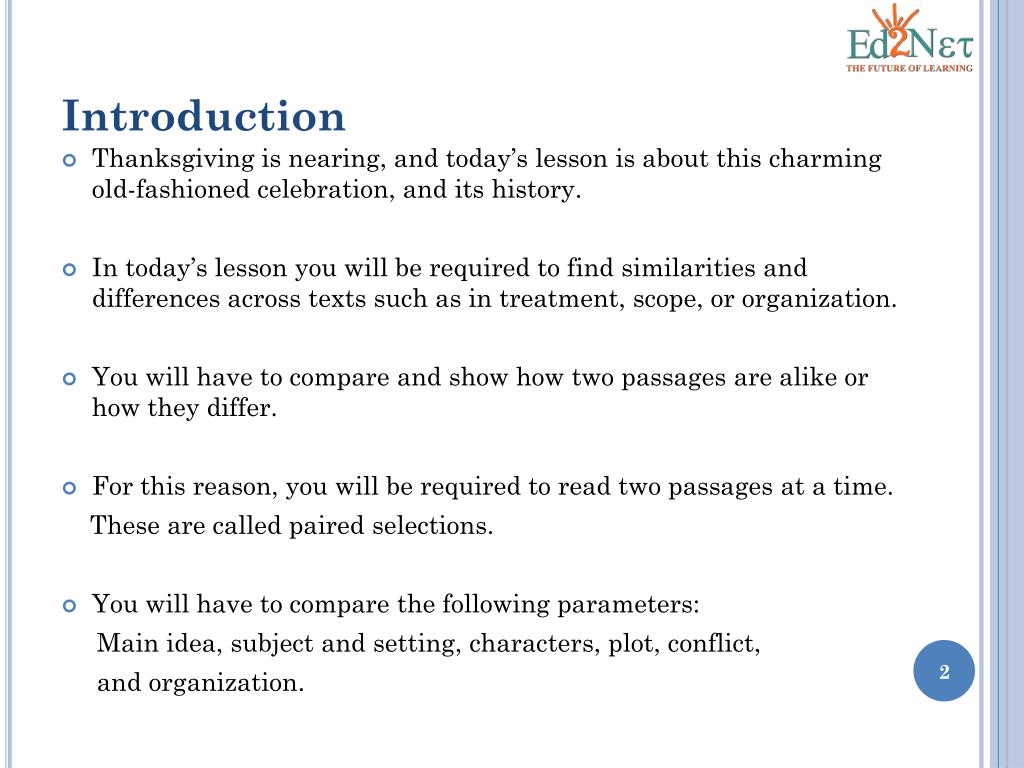 Ed2Nετ
THE FUTURE OF LEARNING

Introduction

Thanksgiving is nearing, and today's lesson is about this charming old-fashioned celebration, and its history.

In today's lesson you will be required to find similarities and differences across texts such as in treatment, scope, or organization.

You will have to compare and show how two passages are alike or how they differ.

For this reason, you will be required to read two passages at a time. These are called paired selections.

You will have to compare the following parameters: Main idea, subject and setting, characters, plot, conflict, and organization.

2